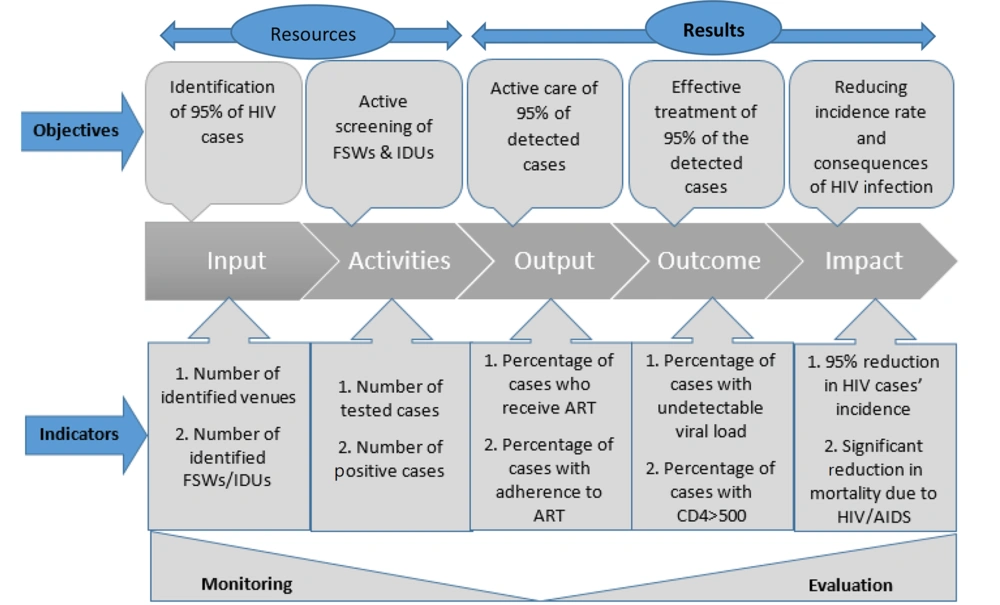 Resources

Results

Objectives

Identification of 95% of HIV cases

Active screening of FSWs & IDUs

Active care of 95% of detected cases

Effective treatment of 95% of the detected cases

Reducing incidence rate and consequences of HIV infection

Input

Activities

Output

Outcome

Impact

Indicators

1. Number of identified venues

2. Number of identified FSWs/IDUs

1. Number of tested cases

2. Number of positive cases

1. Percentage of cases who receive ART

2. Percentage of cases with adherence to ART

1. Percentage of cases with undetectable viral load

2. Percentage of cases with CD4>500

1. 95% reduction in HIV cases' incidence

2. Significant reduction in mortality due to HIV/AIDS

Monitoring

Evaluation